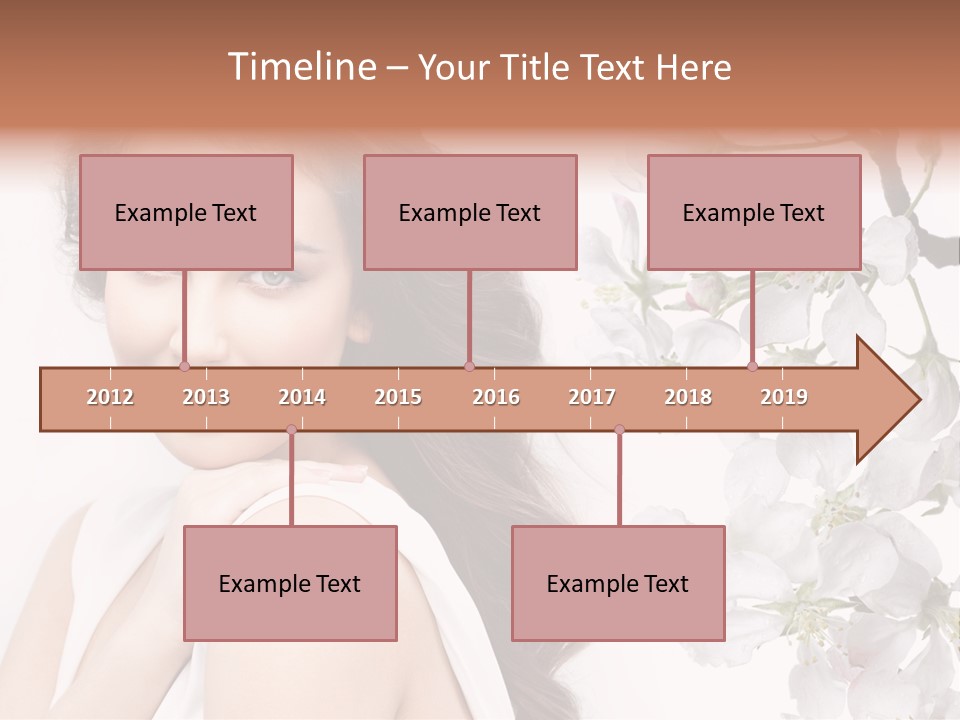 Timeline – Your Title Text Here

Example Text

Example Text

Example Text

2012 2013 2014 2015 2016 2017 2018 2019

Example Text

Example Text